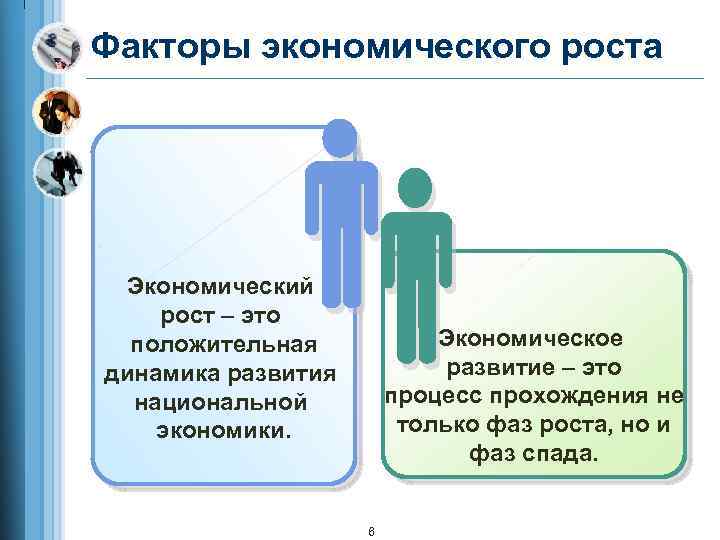 Факторы экономического роста

Экономический рост – это положительная динамика развития национальной экономики.

Экономическое развитие – это процесс прохождения не только фаз роста, но и фаз спада.

8